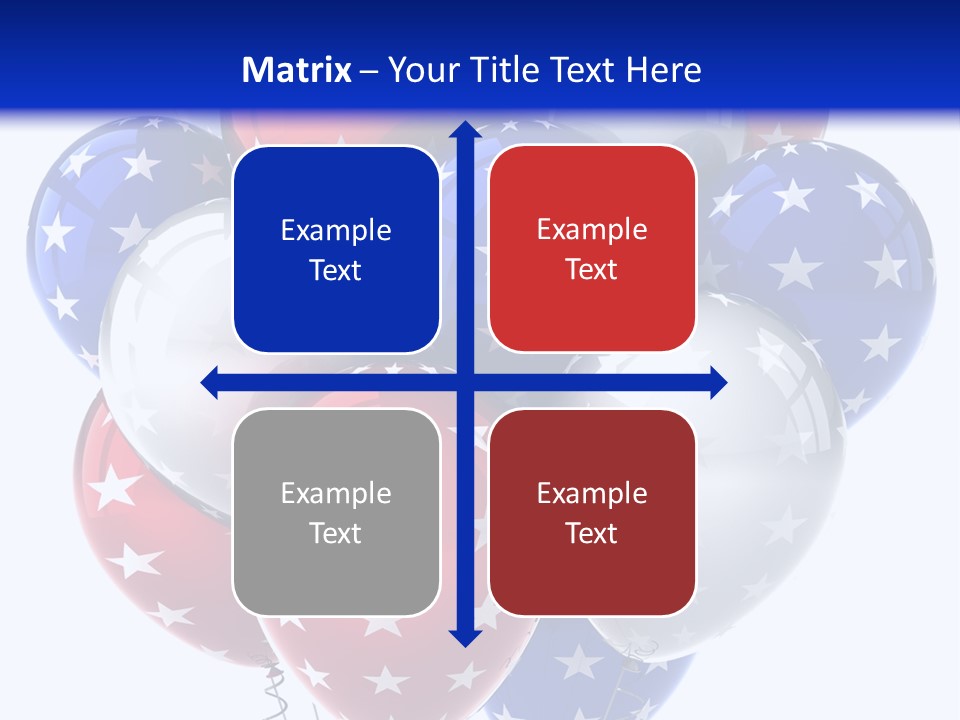 Matrix – Your Title Text Here

Example Text

Example Text

Example Text

Example Text